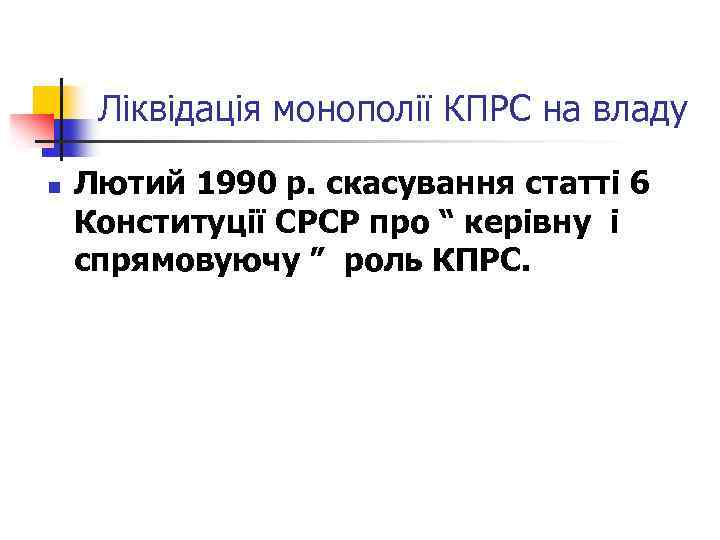 Ліквідація монополії КПРС на владу

Лютий 1990 р. скасування статті 6 Конституції СРСР про “ керівну і спрямовуючу ” роль КПРС.